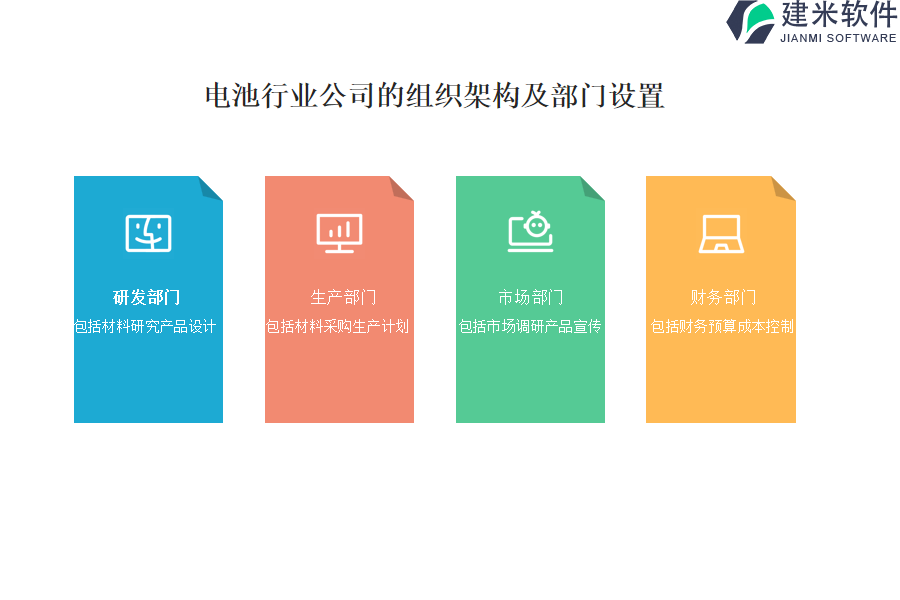 建米软件
JIANMI SOFTWARE

电池行业公司的组织架构及部门设置

研发部门
包括材料研究产品设计

生产部门
包括材料采购生产计划

市场部门
包括市场调研产品宣传

财务部门
包括财务预算成本控制